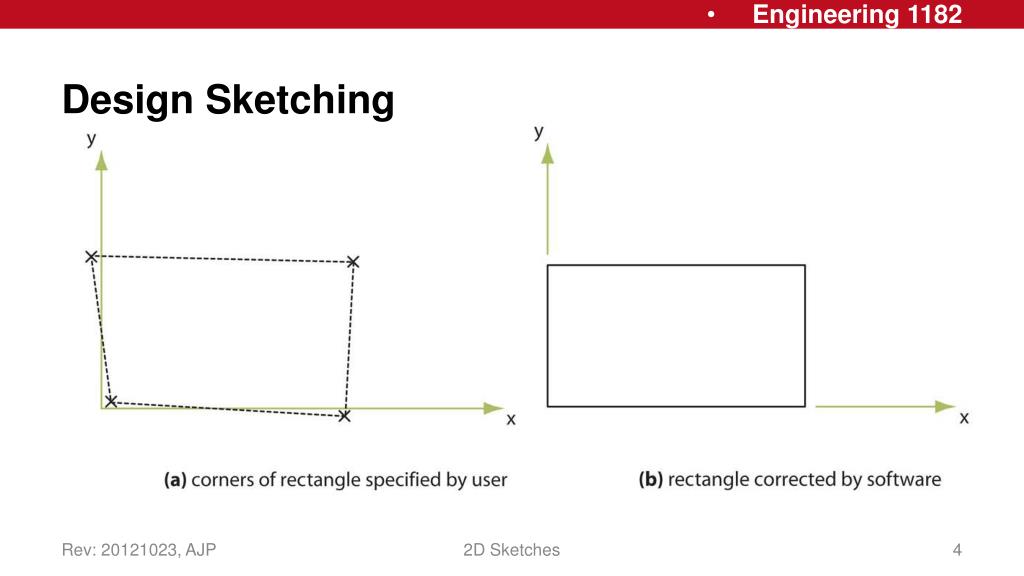 • Engineering 1182

Design Sketching

y

x

(a) corners of rectangle specified by user

y

x

(b) rectangle corrected by software

Rev: 20121023, AJP

2D Sketches

4